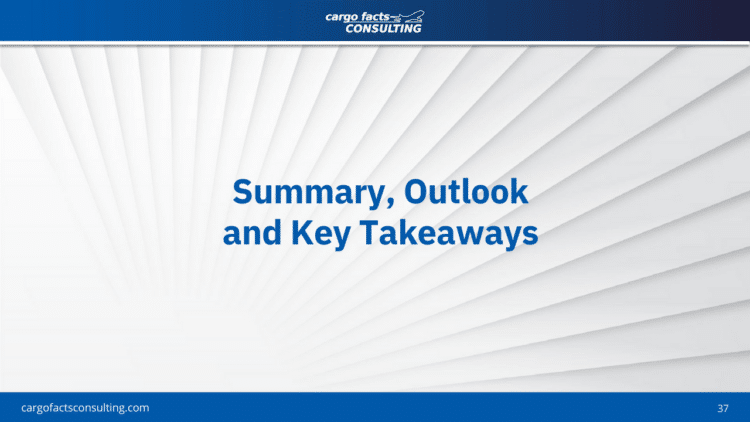 cargo facts
CONSULTING

Summary, Outlook and Key Takeaways

cargofactsconsulting.com

37